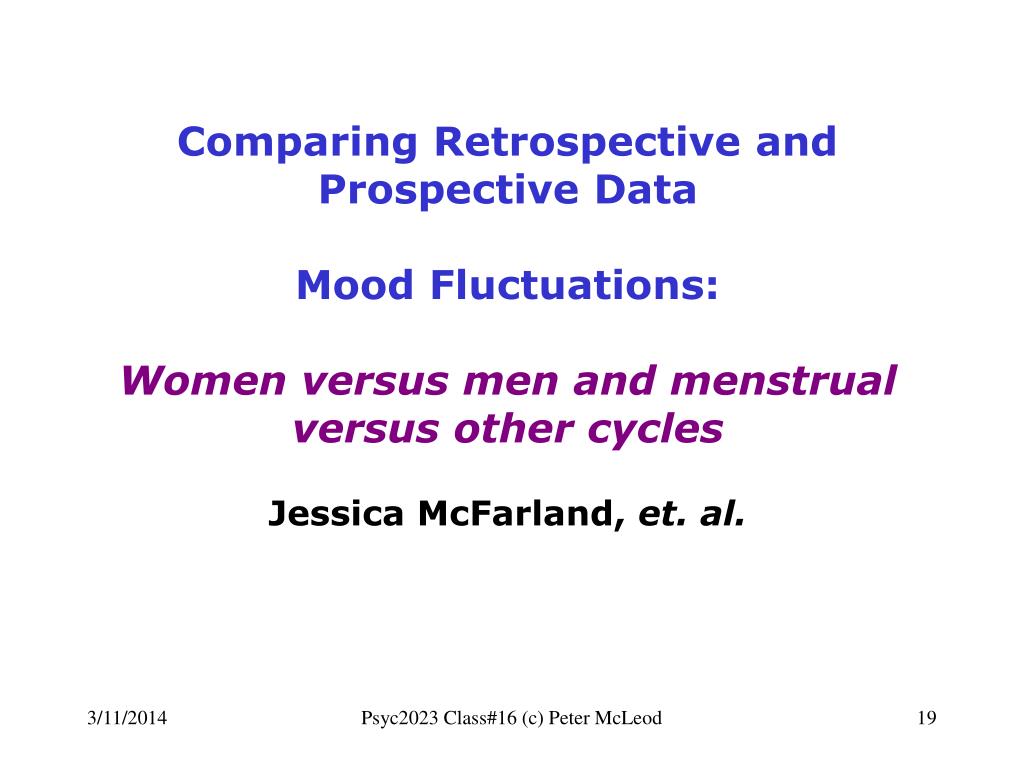 Comparing Retrospective and Prospective Data

Mood Fluctuations:

Women versus men and menstrual versus other cycles

Jessica McFarland, et. al.

3/11/2014

Psyc2023 Class#16 (c) Peter McLeod

19